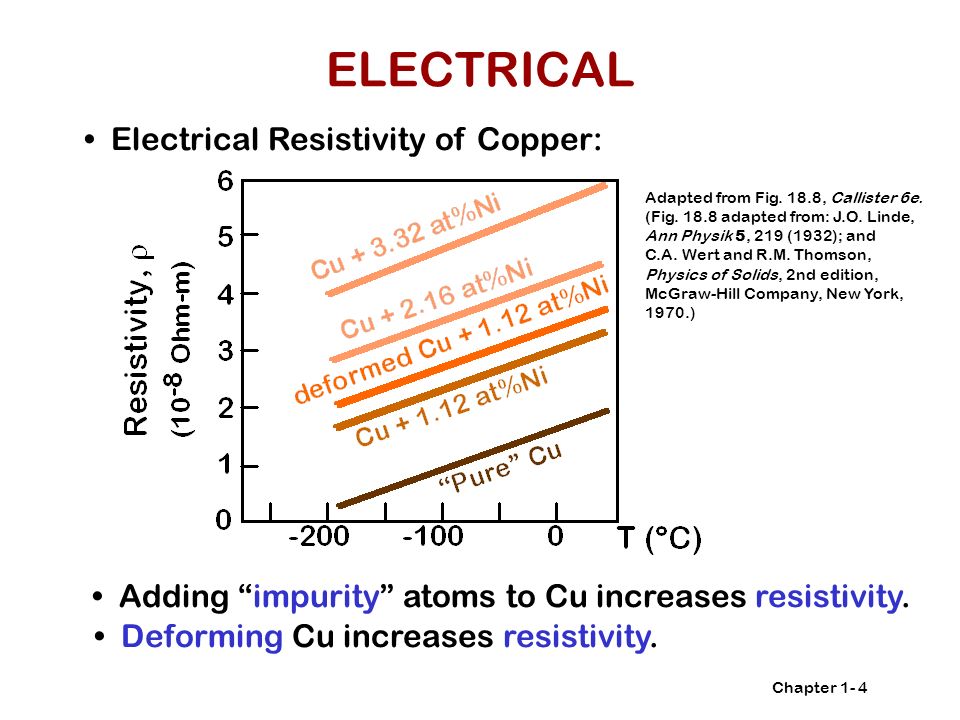 ELECTRICAL

• Electrical Resistivity of Copper:

Resistivity, $\rho$ ($10^{-8}$ Ohm-m)

6
5
4
3
2
1
0

Cu + 3.32 at%Ni
Cu + 2.16 at%Ni
deformed Cu + 1.12 at%Ni
Cu + 1.12 at%Ni
"Pure" Cu

-200 -100 0 T (°C)

Adapted from Fig. 18.8, Callister 6e. (Fig. 18.8 adapted from: J.O. Linde, Ann Physik 5, 219 (1932); and C.A. Wert and R.M. Thomson, Physics of Solids, 2nd edition, McGraw-Hill Company, New York, 1970.)

• Adding "impurity" atoms to Cu increases resistivity.
• Deforming Cu increases resistivity.

Chapter 1- 4